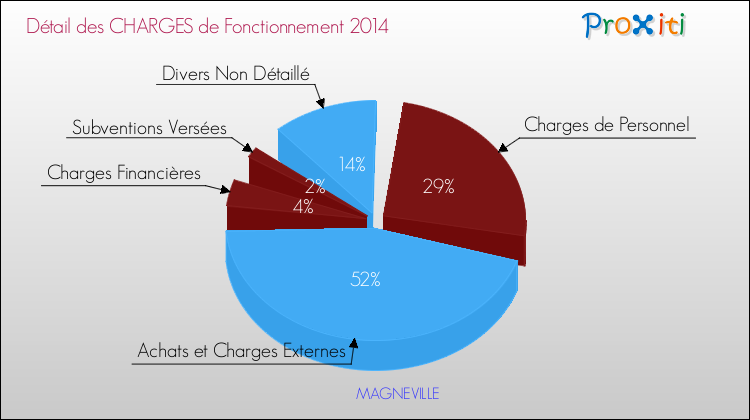 Détail des CHARGES de Fonctionnement 2014

Proxiti

Divers Non Détaillé

Subventions Versées

Charges Financières

Charges de Personnel

14%

2%

4%

29%

52%

Achats et Charges Externes

MAGNEVILLE